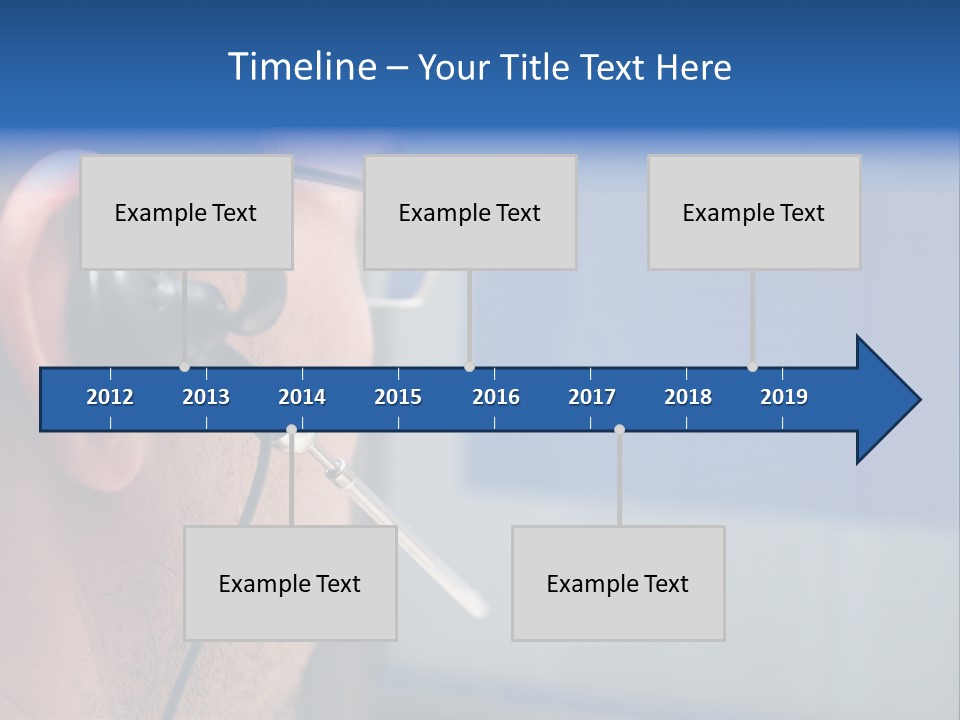 Timeline – Your Title Text Here

Example Text

Example Text

Example Text

2012
2013
2014
2015
2016
2017
2018
2019

Example Text

Example Text